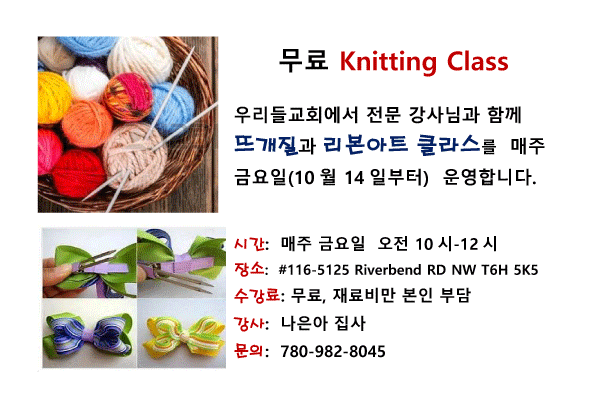 무료 Knitting Class

우리들교회에서 전문 강사님과 함께 뜨개질과 리본아트 클라스를 매주 금요일(10 월 14 일부터) 운영합니다.

시간: 매주 금요일 오전 10 시-12 시
장소: #116-5125 Riverbend RD NW T6H 5K5
수강료: 무료, 재료비만 본인 부담
강사: 나은아 집사
문의: 780-982-8045